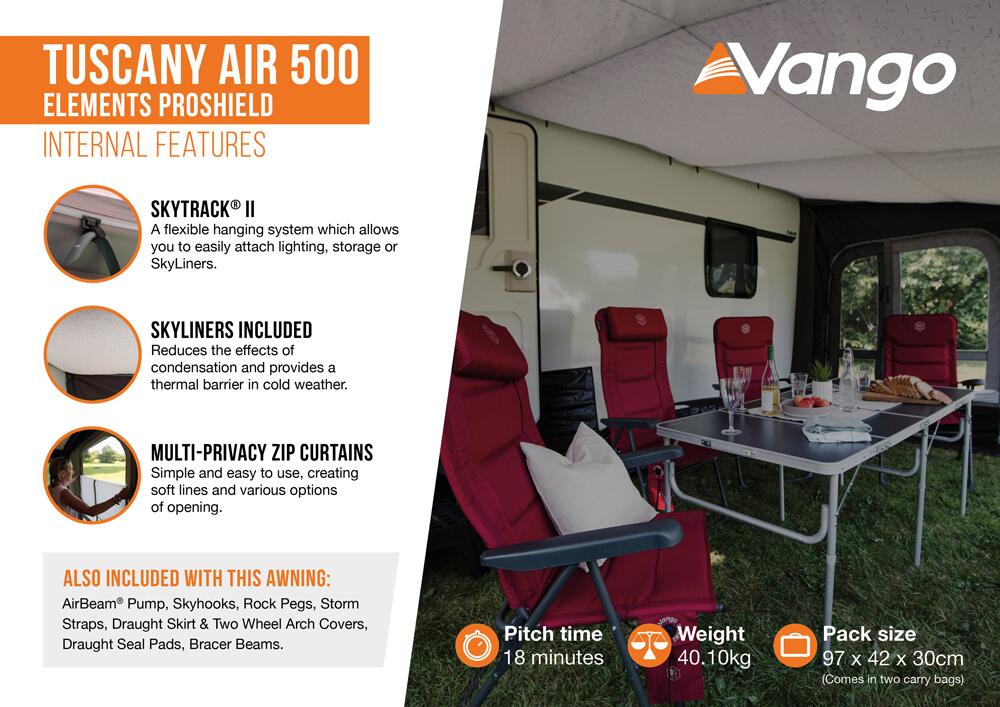 TUSCANY AIR 500
ELEMENTS PROSHIELD
INTERNAL FEATURES

SKYTRACK® II
A flexible hanging system which allows you to easily attach lighting, storage or SkyLiners.

SKYLINERS INCLUDED
Reduces the effects of condensation and provides a thermal barrier in cold weather.

MULTI-PRIVACY ZIP CURTAINS
Simple and easy to use, creating soft lines and various options of opening.

ALSO INCLUDED WITH THIS AWNING:
AirBeam® Pump, Skyhooks, Rock Pegs, Storm Straps, Draught Skirt & Two Wheel Arch Covers, Draught Seal Pads, Bracer Beams.

Vango

Pitch time
18 minutes

Weight
40.10kg

Pack size
97 x 42 x 30cm
(Comes in two carry bags)